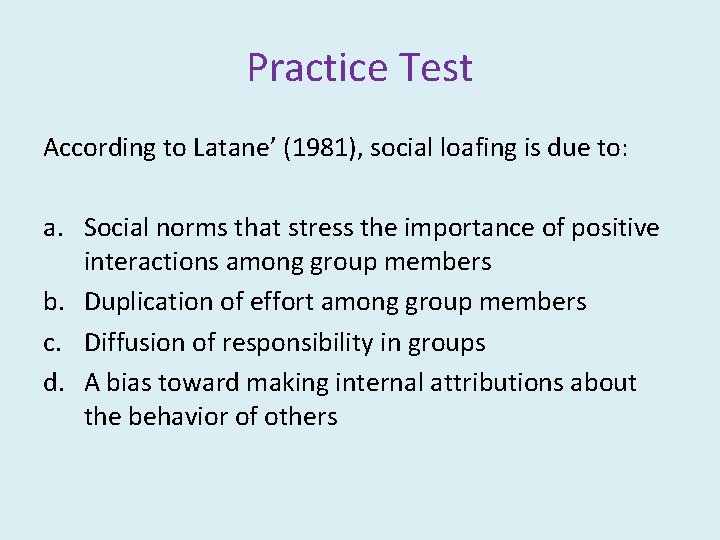 Practice Test

According to Latane’ (1981), social loafing is due to:

a. Social norms that stress the importance of positive interactions among group members
b. Duplication of effort among group members
c. Diffusion of responsibility in groups
d. A bias toward making internal attributions about the behavior of others